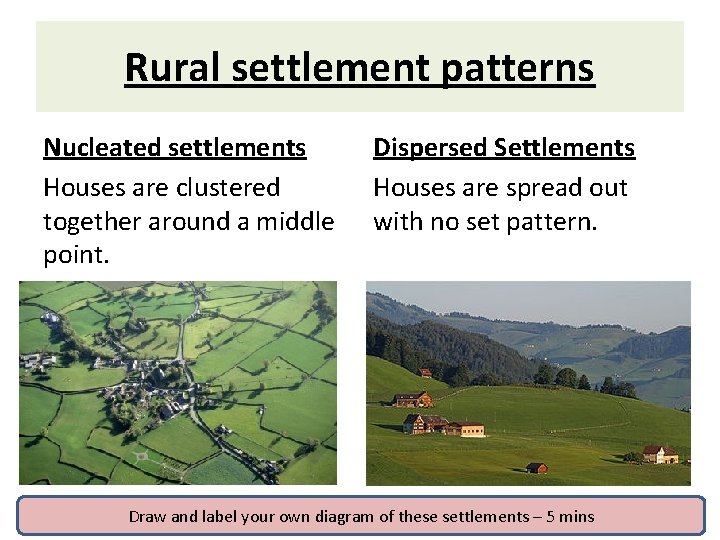 Rural settlement patterns

Nucleated settlements

Houses are clustered together around a middle point.

Dispersed Settlements

Houses are spread out with no set pattern.

Draw and label your own diagram of these settlements – 5 mins